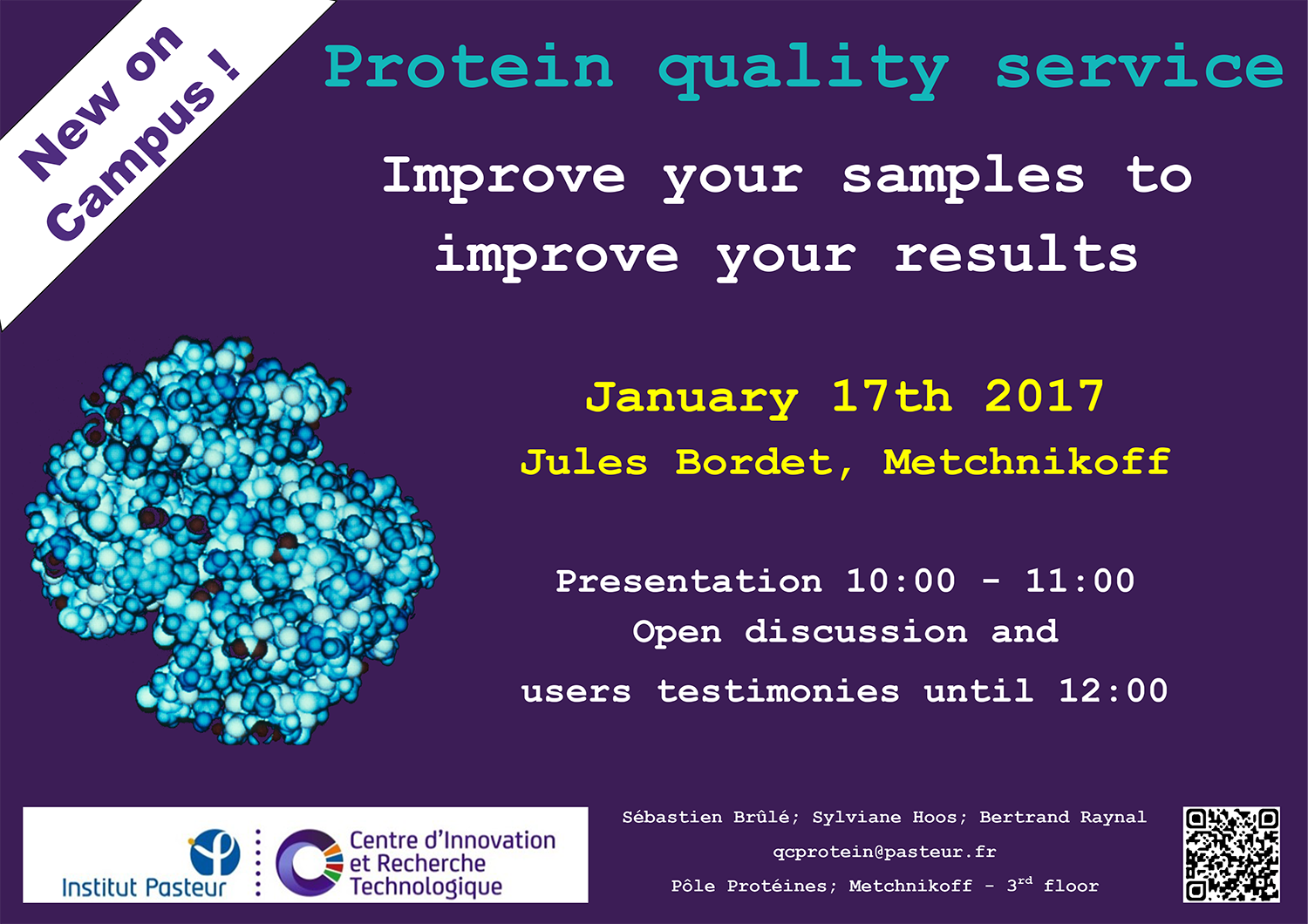 New on Campus !

Protein quality service

Improve your samples to improve your results

January 17th 2017

Jules Bordet, Metchnikoff

Presentation 10:00 - 11:00
Open discussion and
users testimonies until 12:00

Institut Pasteur

Centre d'Innovation et Recherche Technologique

Sébastien Brûlé; Sylviane Hoos; Bertrand Raynal
qcprotein@pasteur.fr
Pôle Protéines; Metchnikoff - 3$^{rd}$ floor